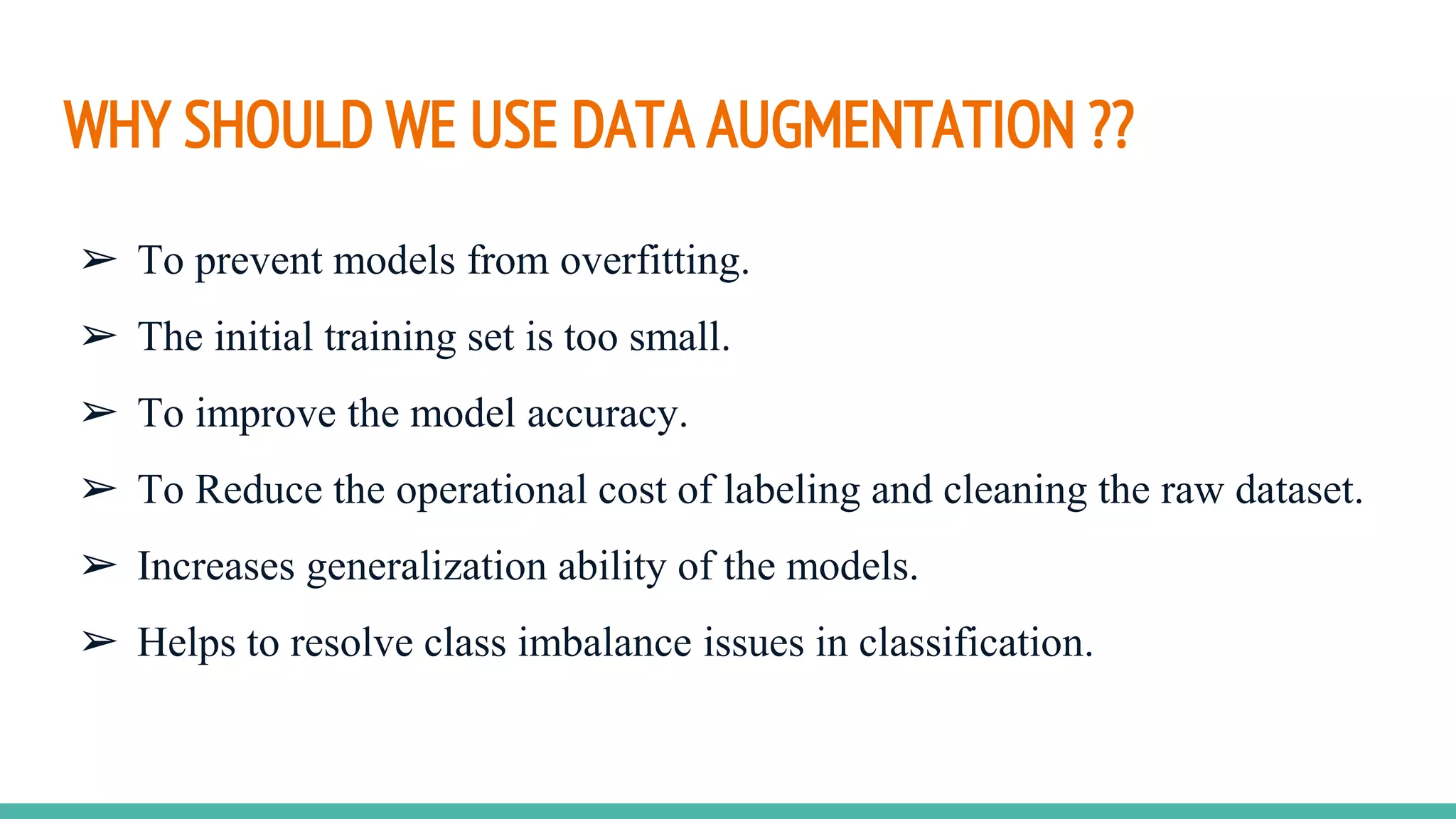 WHY SHOULD WE USE DATA AUGMENTATION ??

➢ To prevent models from overfitting.

➢ The initial training set is too small.

➢ To improve the model accuracy.

➢ To Reduce the operational cost of labeling and cleaning the raw dataset.

➢ Increases generalization ability of the models.

➢ Helps to resolve class imbalance issues in classification.